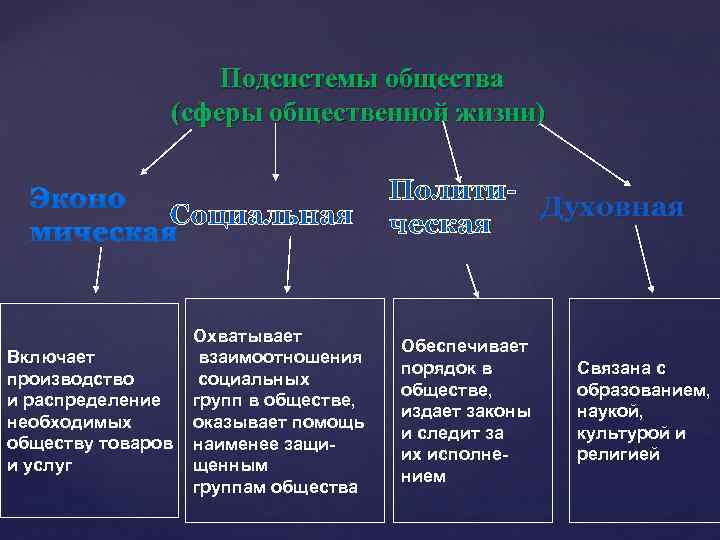 Подсистемы общества
(сферы общественной жизни)

Экономическая

Социальная

Политическая

Духовная

Включает производство и распределение необходимых обществу товаров и услуг

Охватывает взаимоотношения социальных групп в обществе, оказывает помощь наименее защищенным группам общества

Обеспечивает порядок в обществе, издает законы и следит за их исполнением

Связана с образованием, наукой, культурой и религией